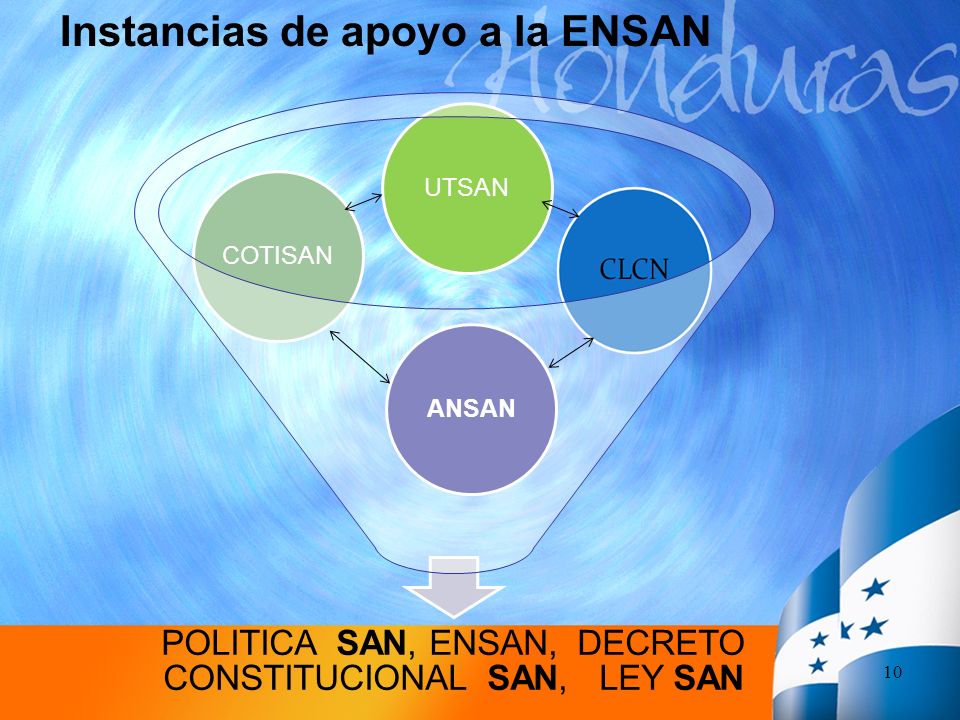 Instancias de apoyo a la ENSAN

Honduras

UTSAN

COTISAN

CLCN

ANSAN

POLITICA SAN, ENSAN, DECRETO CONSTITUCIONAL SAN, LEY SAN

10